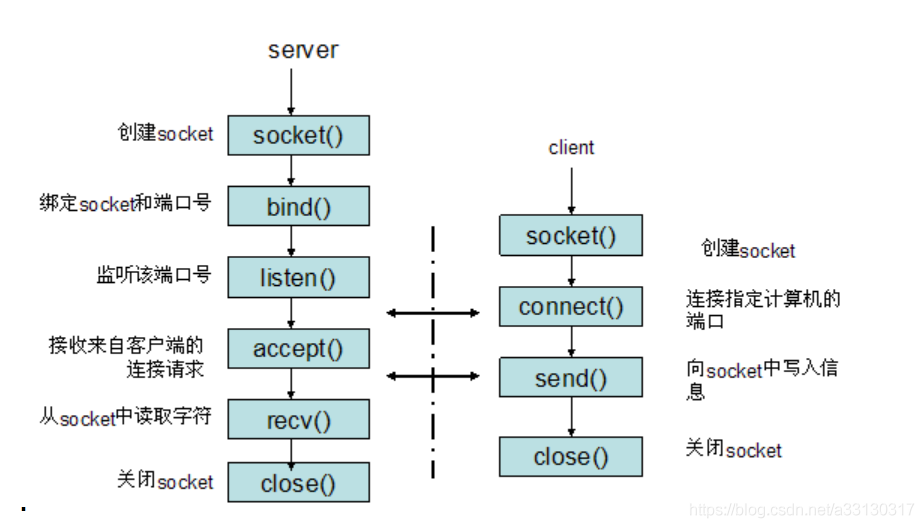 server

创建socket socket()

绑定socket和端口号 bind()

监听该端口号 listen()

接收来自客户端的连接请求 accept()

从socket中读取字符 recv()

关闭socket close()

client

socket() 创建socket

connect() 连接指定计算机的端口

send() 向socket中写入信息

close() 关闭socket

https://blog.csdn.net/a33130317